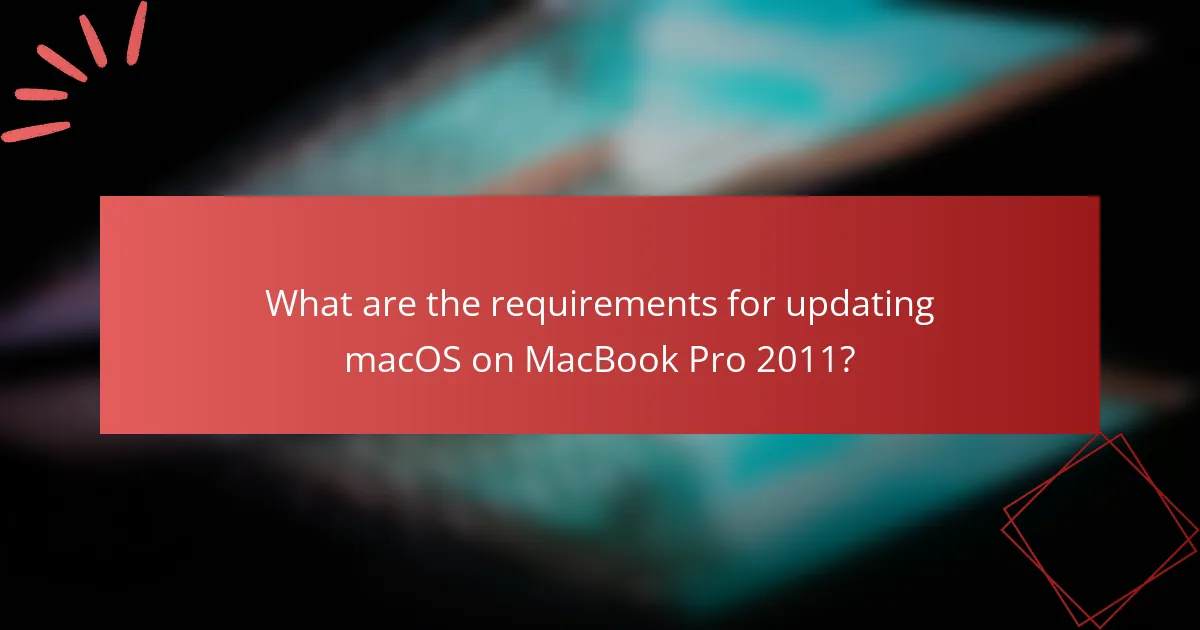 What are the requirements for updating macOS on MacBook Pro 2011?